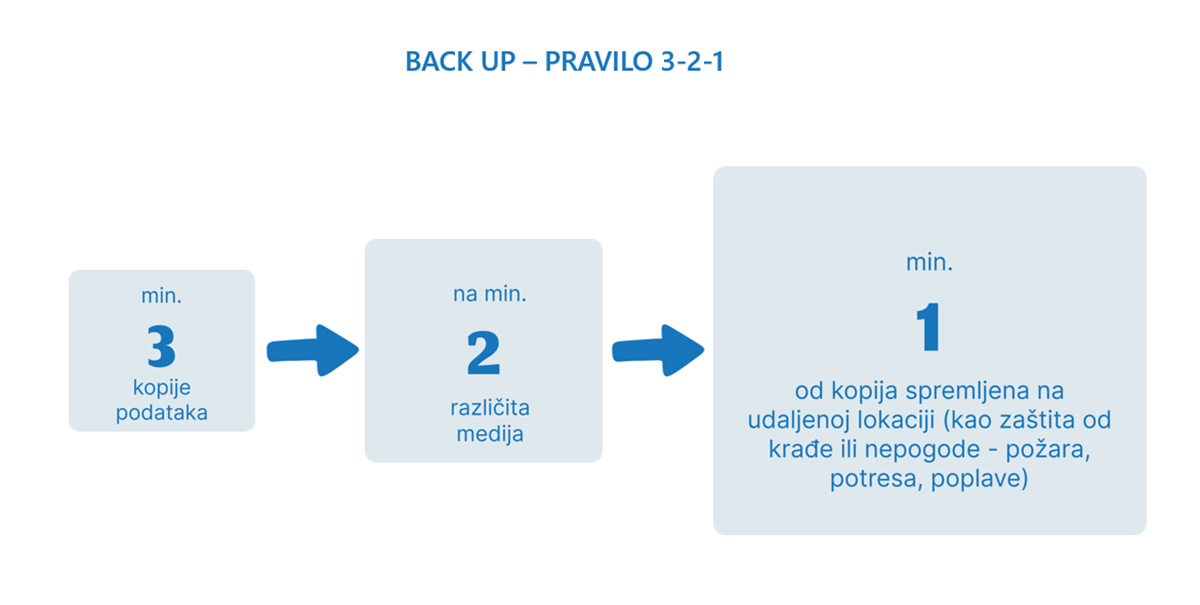 BACK UP – PRAVILO 3-2-1

min.
3
kopije podataka

na min.
2
različita medija

min.
1
od kopija spremljena na udaljenoj lokaciji (kao zaštita od krađe ili nepogode - požara, potresa, poplave)